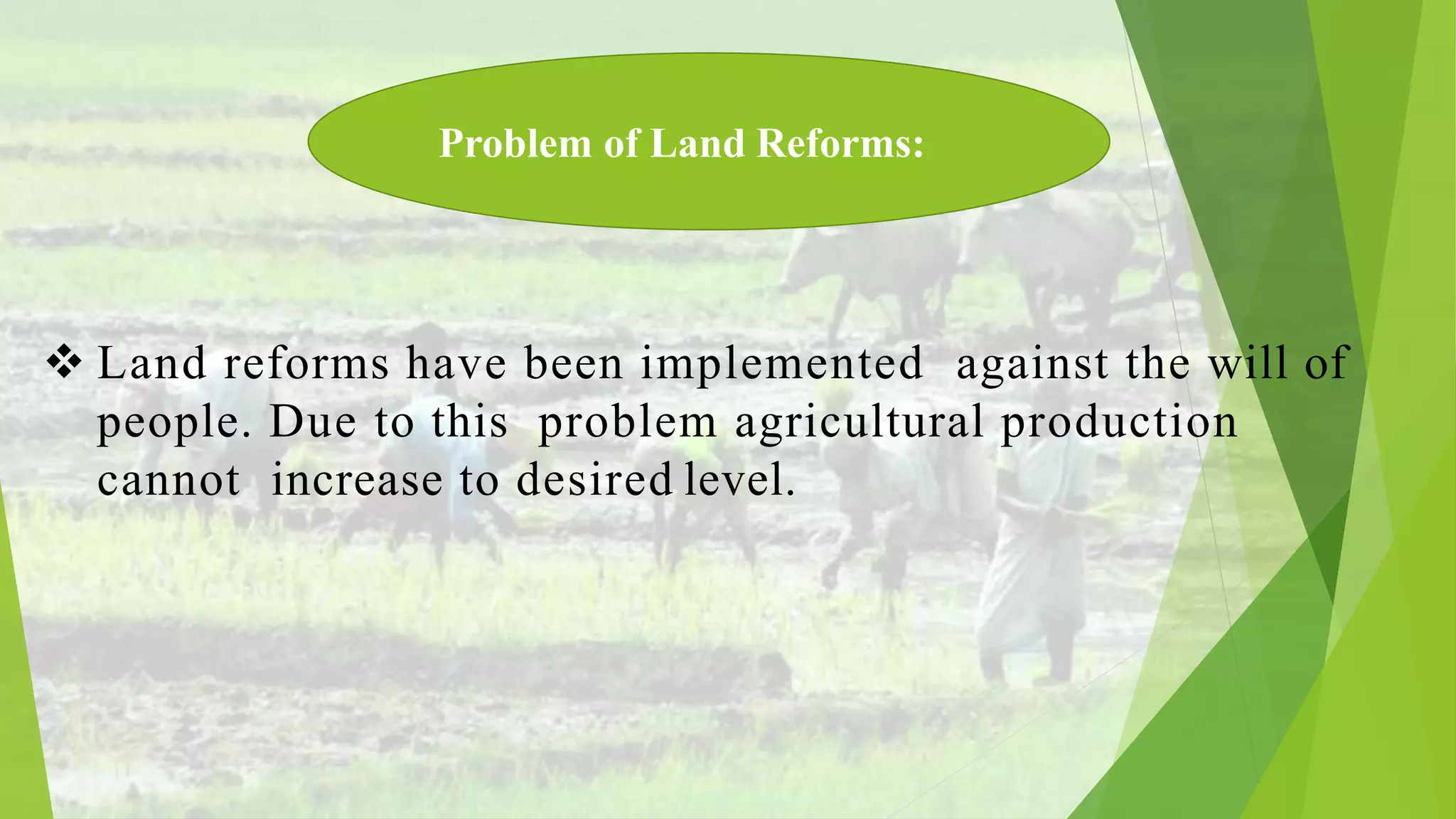 Problem of Land Reforms:

❖ Land reforms have been implemented against the will of people. Due to this problem agricultural production cannot increase to desired level.